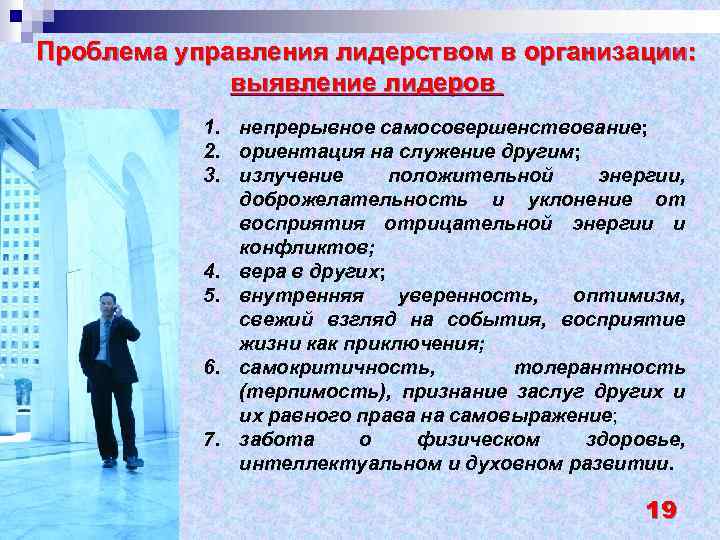 Проблема управления лидерством в организации: выявление лидеров

1. непрерывное самосовершенствование;
2. ориентация на служение другим;
3. излучение положительной энергии, доброжелательность и уклонение от восприятия отрицательной энергии и конфликтов;
4. вера в других;
5. внутренняя уверенность, оптимизм, свежий взгляд на события, восприятие жизни как приключения;
6. самокритичность, толерантность (терпимость), признание заслуг других и их равного права на самовыражение;
7. забота о физическом здоровье, интеллектуальном и духовном развитии.

19